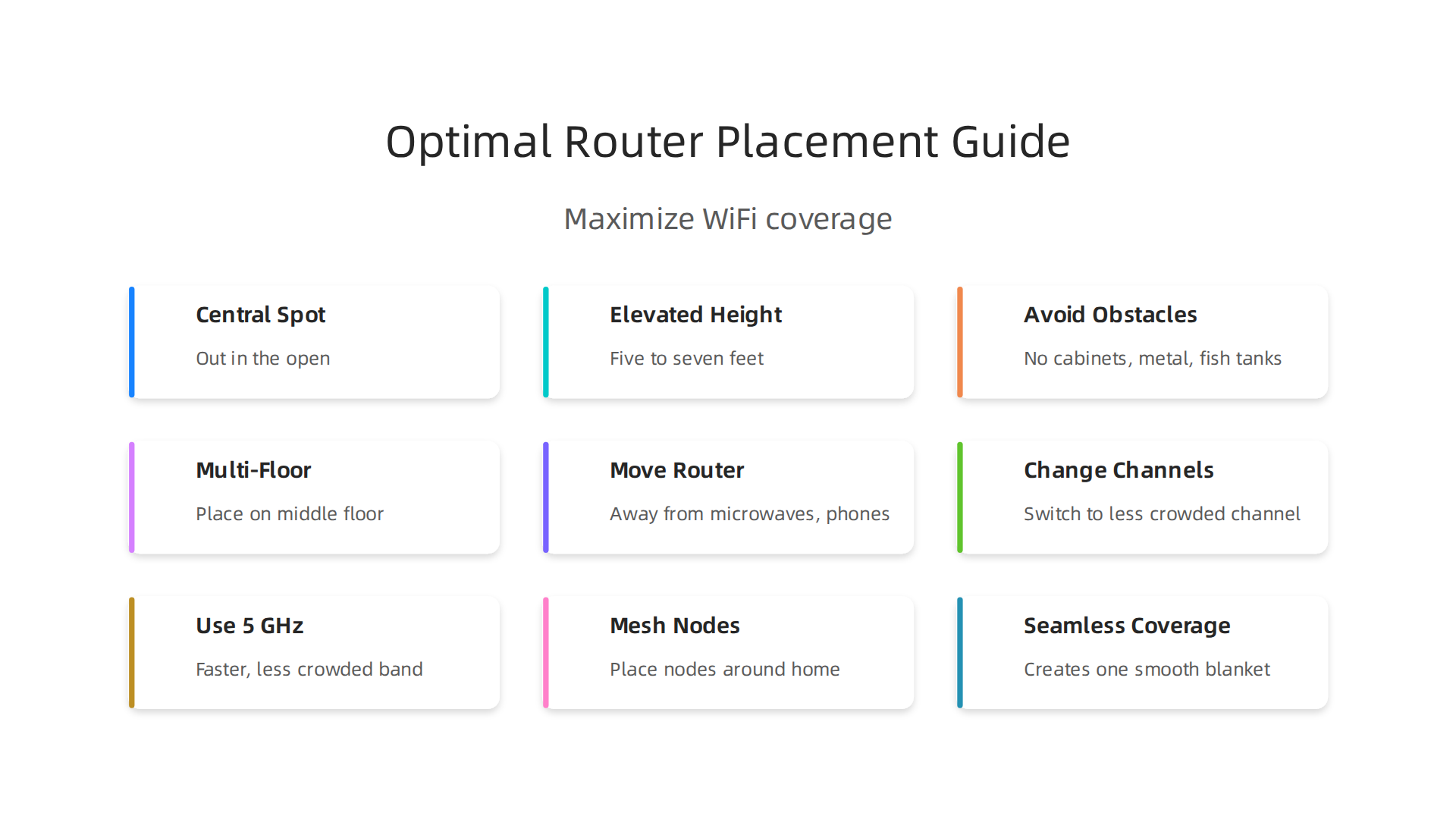 Optimal Router Placement Guide

Maximize WiFi coverage

Central Spot

Out in the open

Elevated Height

Five to seven feet

Avoid Obstacles

No cabinets, metal, fish tanks

Multi-Floor

Place on middle floor

Move Router

Away from microwaves, phones

Change Channels

Switch to less crowded channel

Use 5 GHz

Faster, less crowded band

Mesh Nodes

Place nodes around home

Seamless Coverage

Creates one smooth blanket